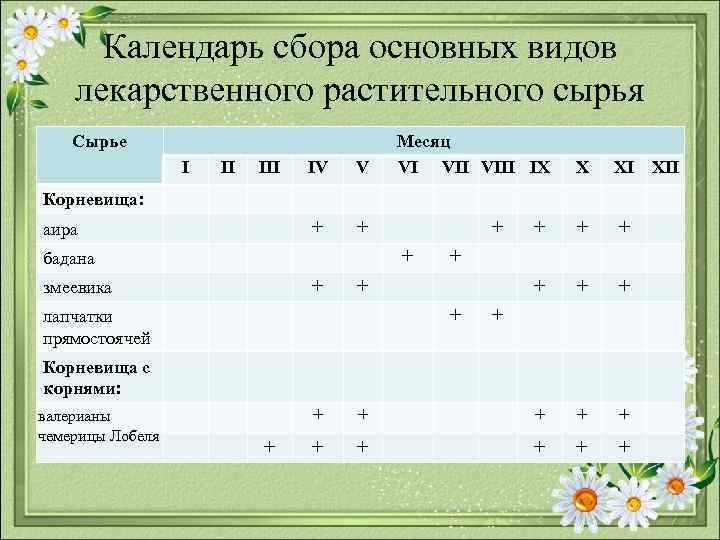 Календарь сбора основных видов лекарственного растительного сырья

| Сырье | Месяц | | | | | | | | | | | |
|---|---|---|---|---|---|---|---|---|---|---|---|---|
| | I | II | III | IV | V | VI | VII | VIII | IX | X | XI | XII |
| **Корневища:** | | | | | | | | | | | | |
| аира | | | | + | + | | | + | + | + | + | |
| бадана | | | | | | + | + | | | | | |
| змеевика | | | | + | + | | | | + | + | + | |
| лапчатки прямостоячей | | | | | | | + | + | | | | |
| **Корневища с корнями:** | | | | | | | | | | | | |
| валерианы | | | | + | + | | | | + | + | + | |
| чемерицы Лобеля | | | + | + | + | | | | + | + | + | |